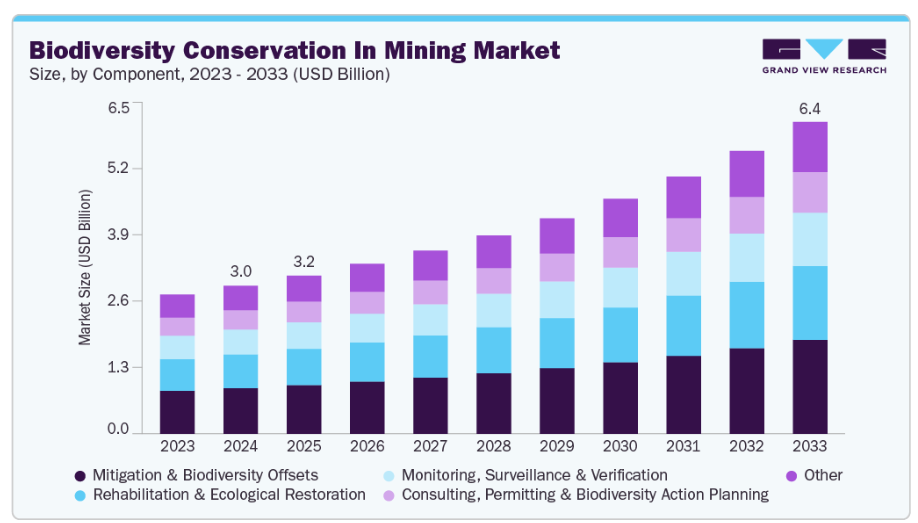 Biodiversity Conservation In Mining Market
Size, by Component, 2023 - 2033 (USD Billion)

GRAND VIEW RESEARCH

Market Size (USD Billion)

6.5
5.2
3.9
2.6
1.3
0.0

3.0
3.2
6.4

2023 2024 2025 2026 2027 2028 2029 2030 2031 2032 2033

Mitigation & Biodiversity Offsets
Rehabilitation & Ecological Restoration
Monitoring, Surveillance & Verification
Consulting, Permitting & Biodiversity Action Planning
Other